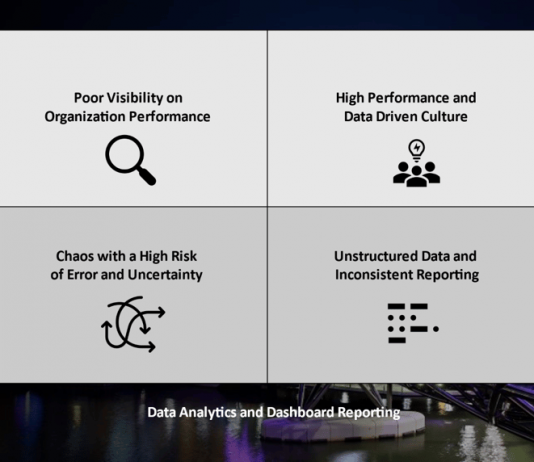 Poor Visibility on Organization Performance

High Performance and Data Driven Culture

Chaos with a High Risk of Error and Uncertainty

Unstructured Data and Inconsistent Reporting

Data Analytics and Dashboard Reporting